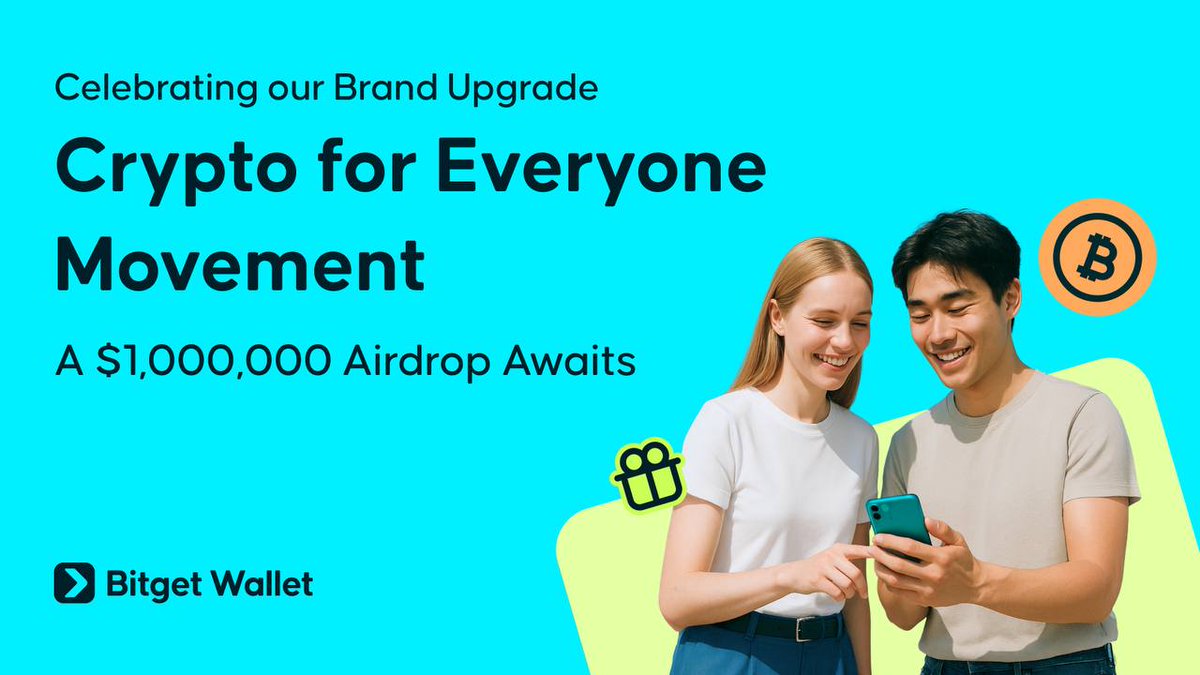 Celebrating our Brand Upgrade

Crypto for Everyone Movement

A $1,000,000 Airdrop Awaits

Bitget Wallet